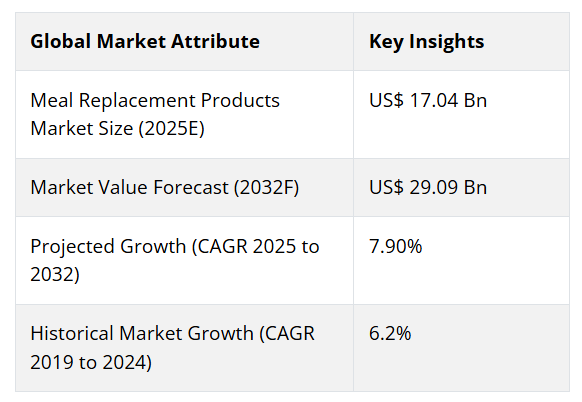 | Global Market Attribute | Key Insights |
|---|---|
| Meal Replacement Products Market Size (2025E) | US$ 17.04 Bn |
| Market Value Forecast (2032F) | US$ 29.09 Bn |
| Projected Growth (CAGR 2025 to 2032) | 7.90% |
| Historical Market Growth (CAGR 2019 to 2024) | 6.2% |